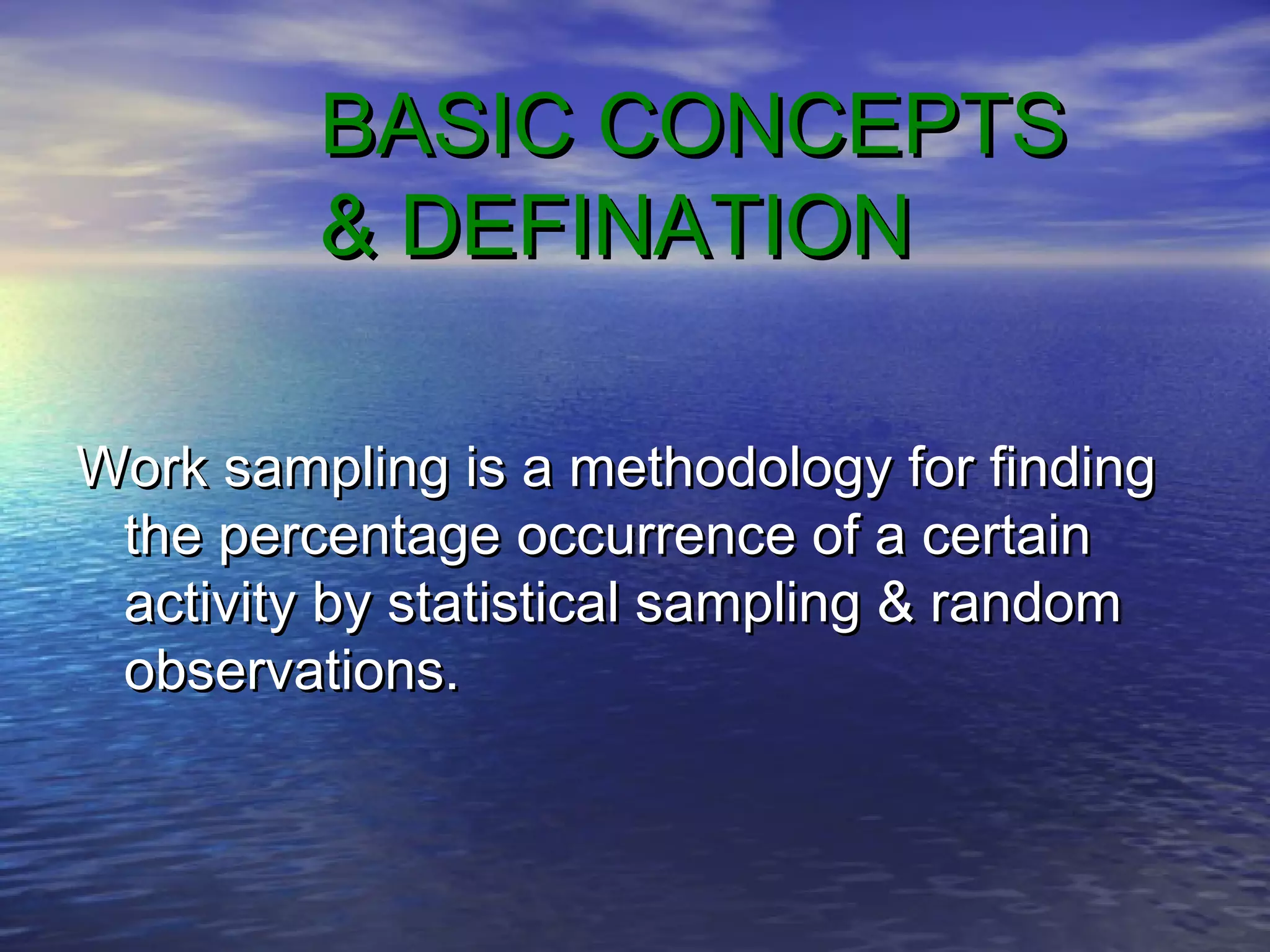 BASIC CONCEPTS & DEFINATION

Work sampling is a methodology for finding the percentage occurrence of a certain activity by statistical sampling & random observations.